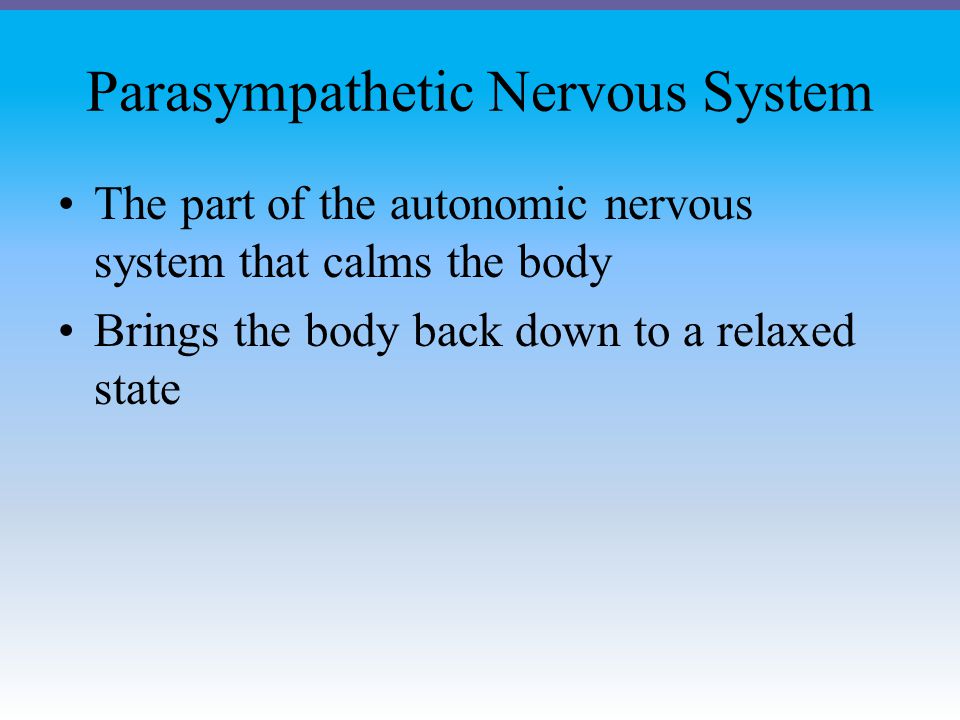 Parasympathetic Nervous System

• The part of the autonomic nervous system that calms the body

• Brings the body back down to a relaxed state